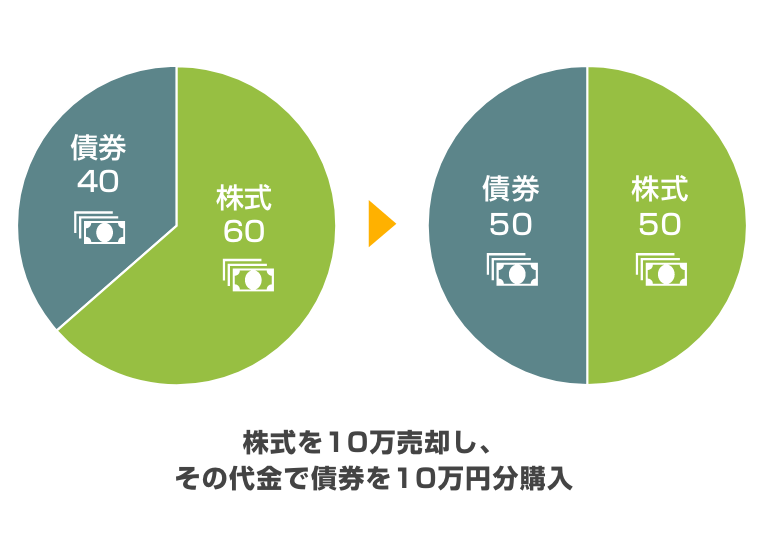 債券
40

株式
60

債券
50

株式
50

株式を10万売却し、
その代金で債券を10万円分購入